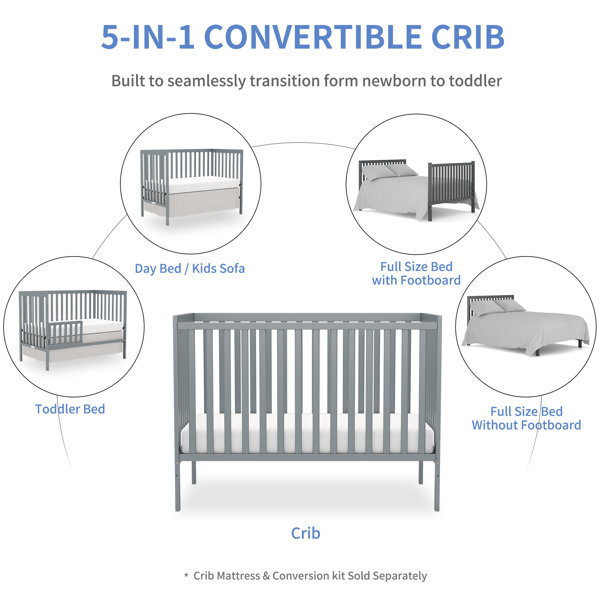 5-IN-1 CONVERTIBLE CRIB

Built to seamlessly transition form newborn to toddler

Day Bed / Kids Sofa

Full Size Bed with Footboard

Toddler Bed

Full Size Bed Without Footboard

Crib

* Crib Mattress & Conversion kit Sold Separately